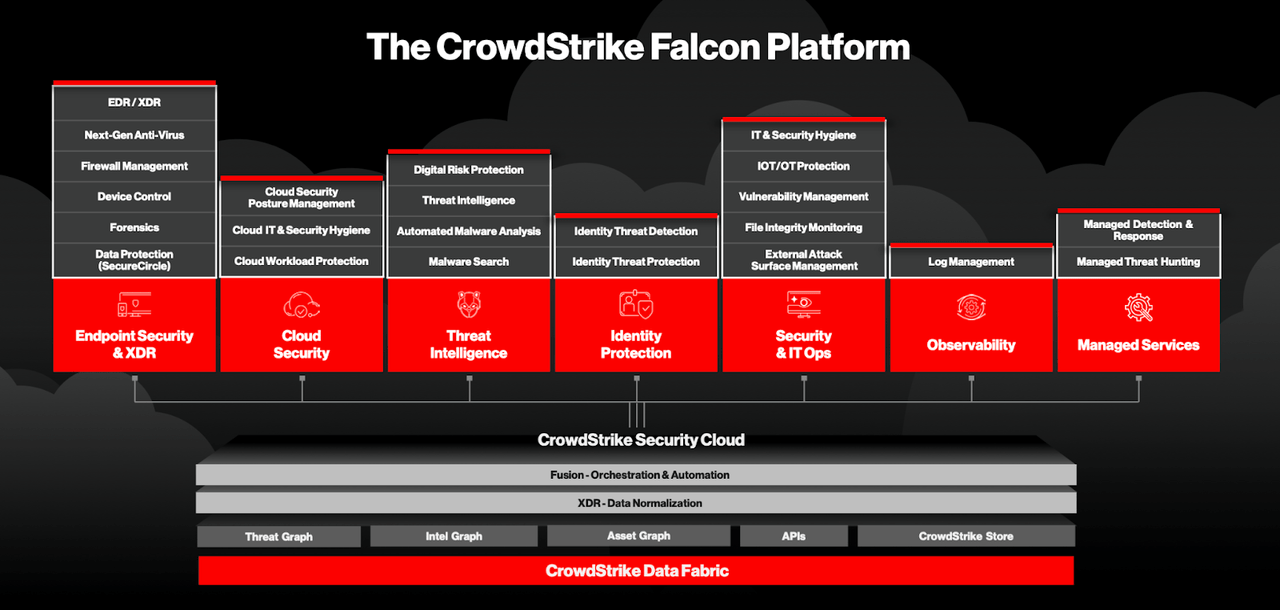 The CrowdStrike Falcon Platform

EDR / XDR
Next-Gen Anti-Virus
Firewall Management
Device Control
Forensics
Data Protection (SecureCircle)
Endpoint Security & XDR

Cloud Security Posture Management
Cloud IT & Security Hygiene
Cloud Workload Protection
Cloud Security

Digital Risk Protection
Threat Intelligence
Automated Malware Analysis
Malware Search
Threat Intelligence

Identity Threat Detection
Identity Threat Protection
Identity Protection

IT & Security Hygiene
IOT/OT Protection
Vulnerability Management
File Integrity Monitoring
External Attack Surface Management
Security & IT Ops

Log Management
Observability

Managed Detection & Response
Managed Threat Hunting
Managed Services

CrowdStrike Security Cloud
Fusion - Orchestration & Automation
XDR - Data Normalization
Threat Graph
Intel Graph
Asset Graph
APIs
CrowdStrike Store
CrowdStrike Data Fabric